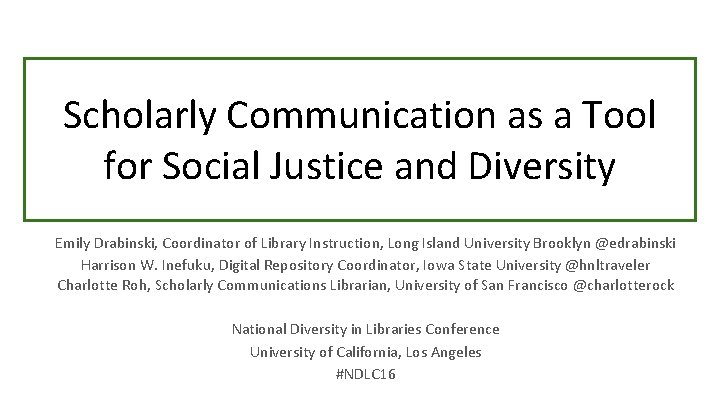 Scholarly Communication as a Tool for Social Justice and Diversity

Emily Drabinski, Coordinator of Library Instruction, Long Island University Brooklyn @edrabinski
Harrison W. Inefuku, Digital Repository Coordinator, Iowa State University @hnltraveler
Charlotte Roh, Scholarly Communications Librarian, University of San Francisco @charlotterock

National Diversity in Libraries Conference
University of California, Los Angeles
#NDLC16